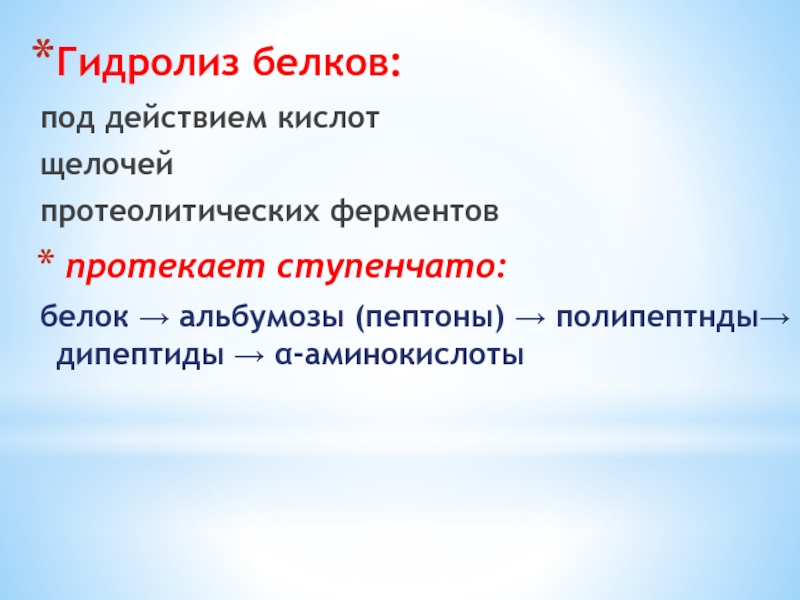 *Гидролиз белков:

под действием кислот

щелочей

протеолитических ферментов

* протекает ступенчато:

белок → альбумозы (пептоны) → полипептнды→ дипептиды → α-аминокислоты